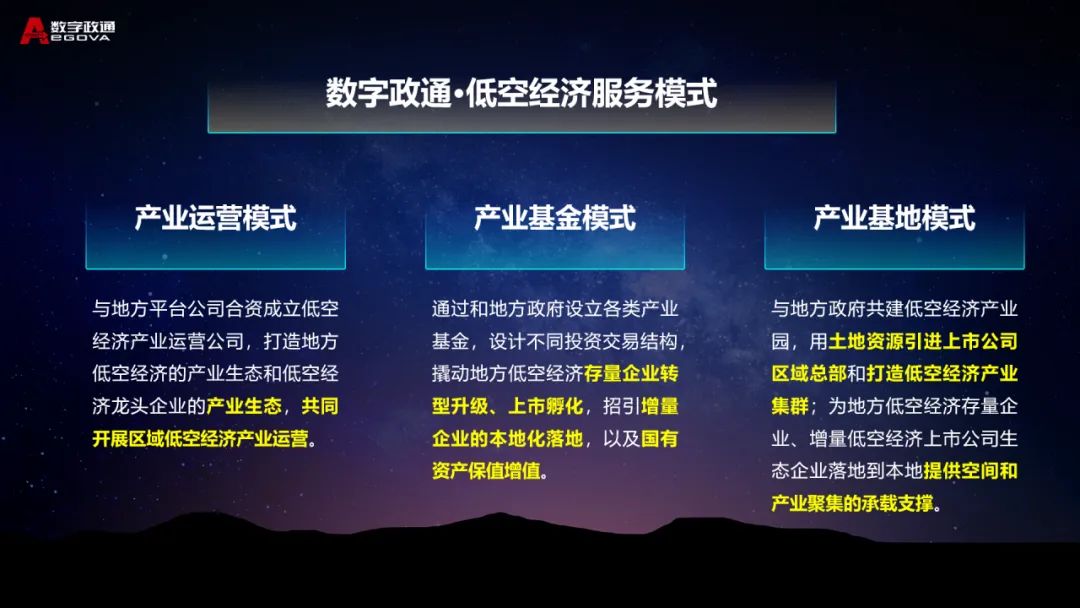 数字政通
EGOVA

数字政通·低空经济服务模式

产业运营模式

与地方平台公司合资成立低空经济产业运营公司，打造地方低空经济的产业生态和低空经济龙头企业的产业生态，共同开展区域低空经济产业运营。

产业基金模式

通过和地方政府设立各类产业基金，设计不同投资交易结构，撬动地方低空经济存量企业转型升级、上市孵化，招引增量企业的本地化落地，以及国有资产保值增值。

产业基地模式

与地方政府共建低空经济产业园，用土地资源引进上市公司区域总部和打造低空经济产业集群；为地方低空经济存量企业、增量低空经济上市公司生态企业落地到本地提供空间和产业聚集的承载支撑。